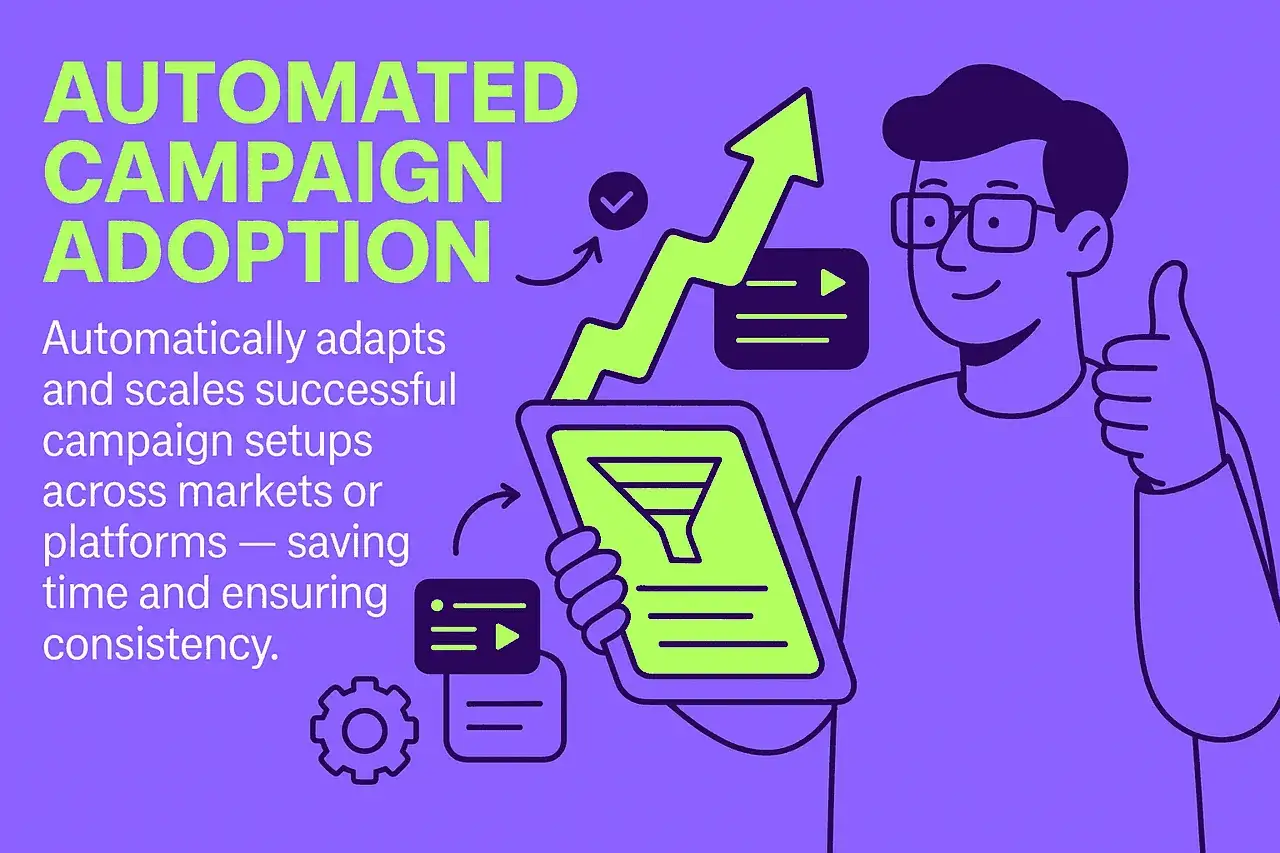 AUTOMATED CAMPAIGN ADOPTION

Automatically adapts and scales successful campaign setups across markets or platforms — saving time and ensuring consistency.